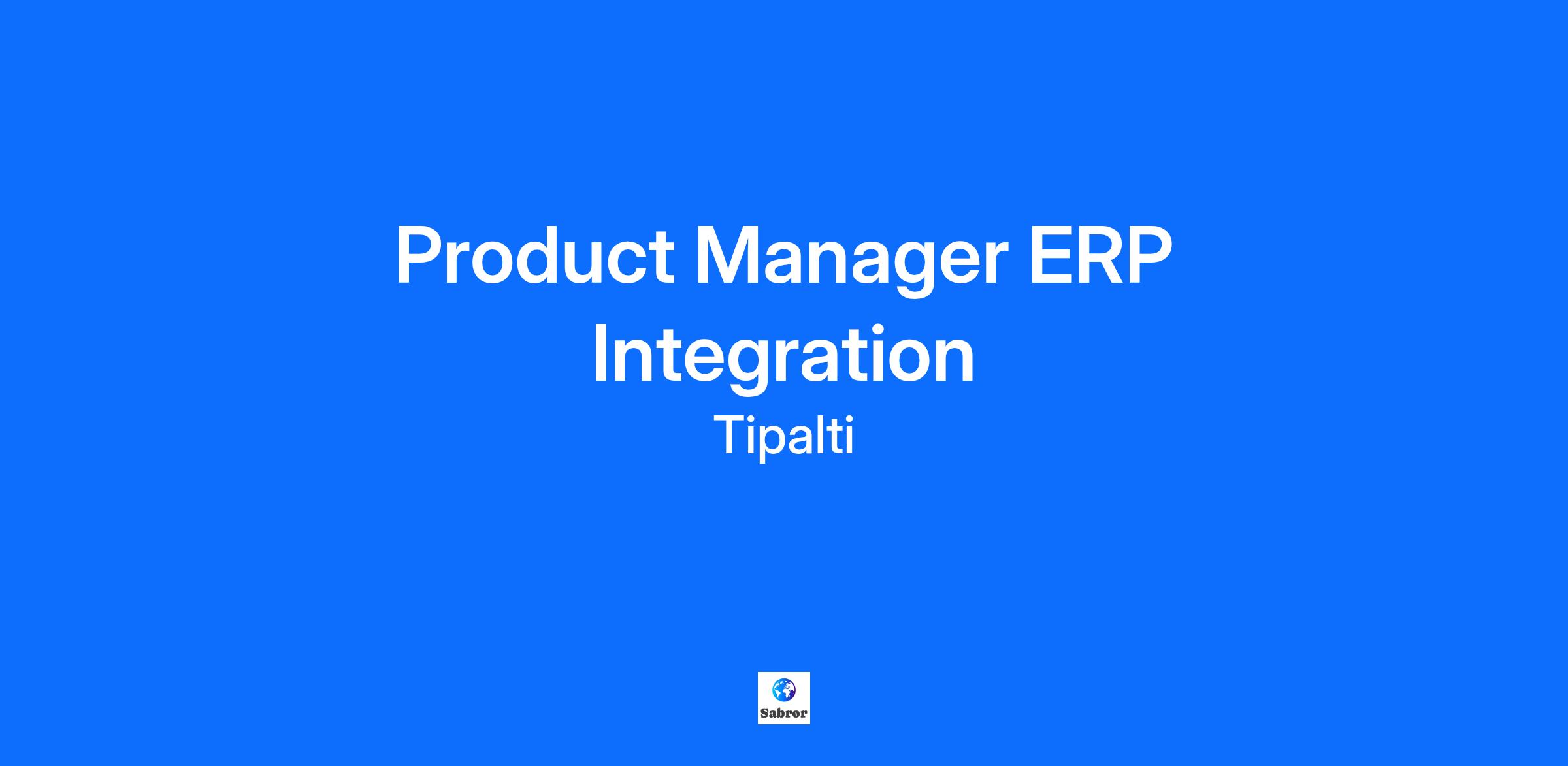 Product Manager ERP Integration

Tipalti

Sabror